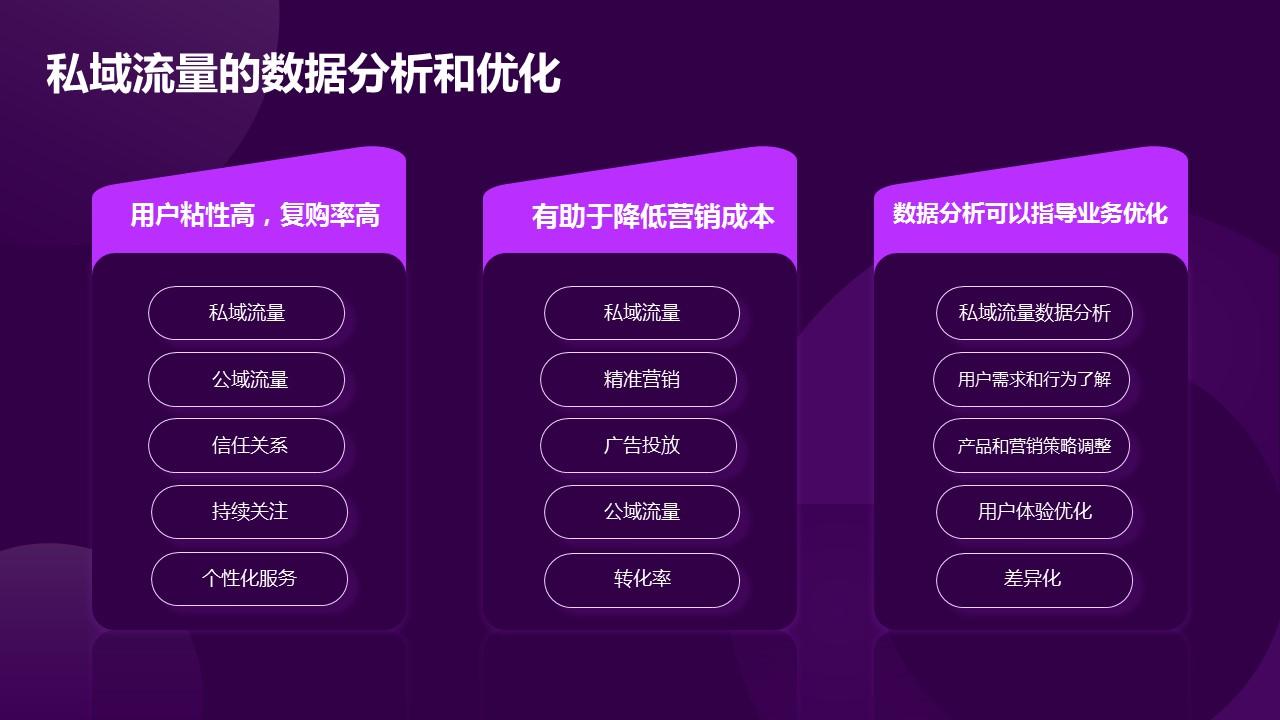 私域流量的数据分析和优化

用户粘性高，复购率高

私域流量

公域流量

信任关系

持续关注

个性化服务

有助于降低营销成本

私域流量

精准营销

广告投放

公域流量

转化率

数据分析可以指导业务优化

私域流量数据分析

用户需求和行为了解

产品和营销策略调整

用户体验优化

差异化